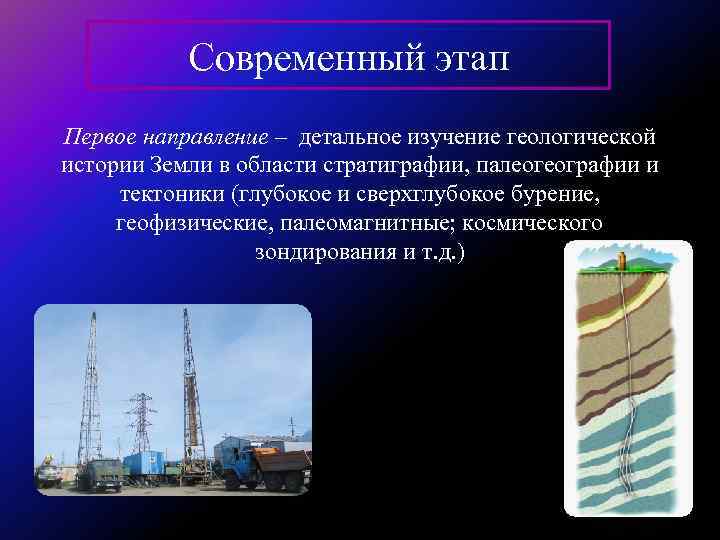 Современный этап

Первое направление – детальное изучение геологической истории Земли в области стратиграфии, палеогеографии и тектоники (глубокое и сверхглубокое бурение, геофизические, палеомагнитные; космического зондирования и т.д.)